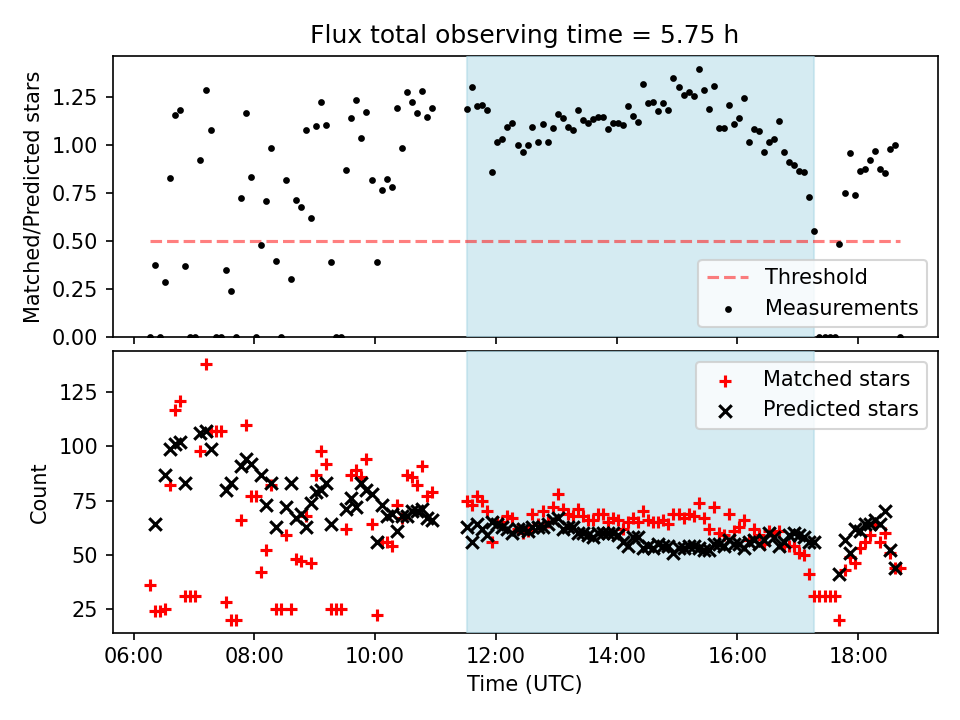 Flux total observing time = 5.75 h

Matched/Predicted stars

1.25
1.00
0.75
0.50
0.25
0.00

Threshold
Measurements

Count

125
100
75
50
25

Matched stars
Predicted stars

06:00
08:00
10:00
12:00
14:00
16:00
18:00

Time (UTC)